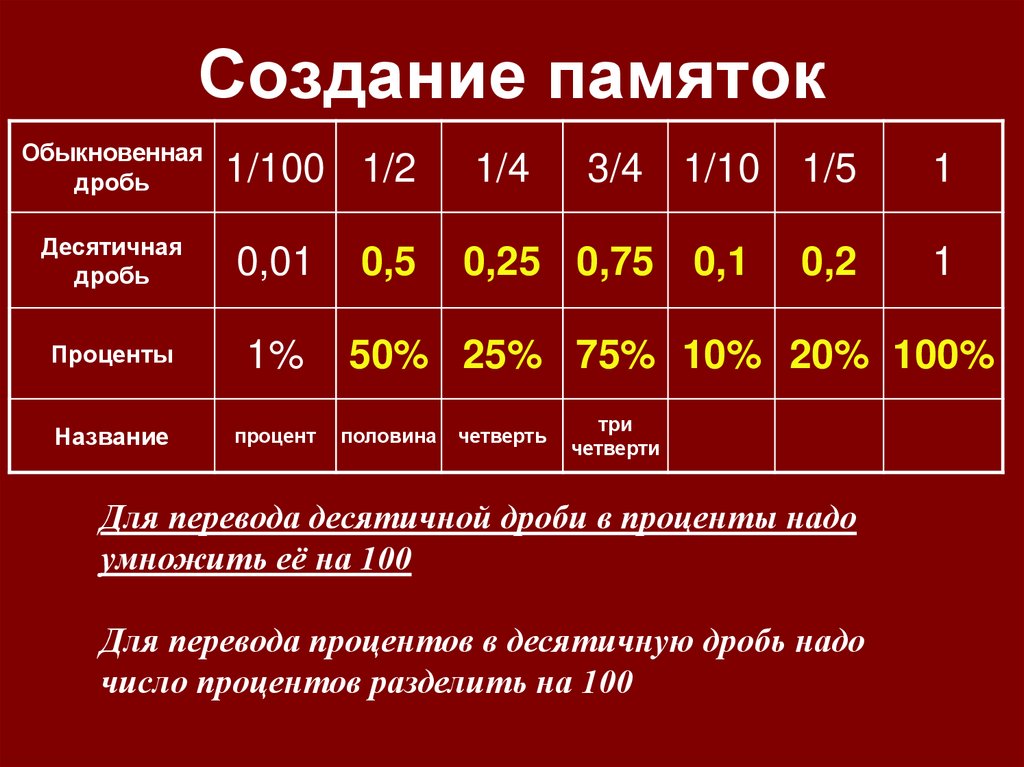 Создание памяток

| Обыкновенная дробь | 1/100 | 1/2 | 1/4 | 3/4 | 1/10 | 1/5 | 1 |
|---|---|---|---|---|---|---|---|
| Десятичная дробь | 0,01 | 0,5 | 0,25 | 0,75 | 0,1 | 0,2 | 1 |
| Проценты | 1% | 50% | 25% | 75% | 10% | 20% | 100% |
| Название | процент | половина | четверть | три четверти | | | |

Для перевода десятичной дроби в проценты надо умножить её на 100

Для перевода процентов в десятичную дробь надо число процентов разделить на 100